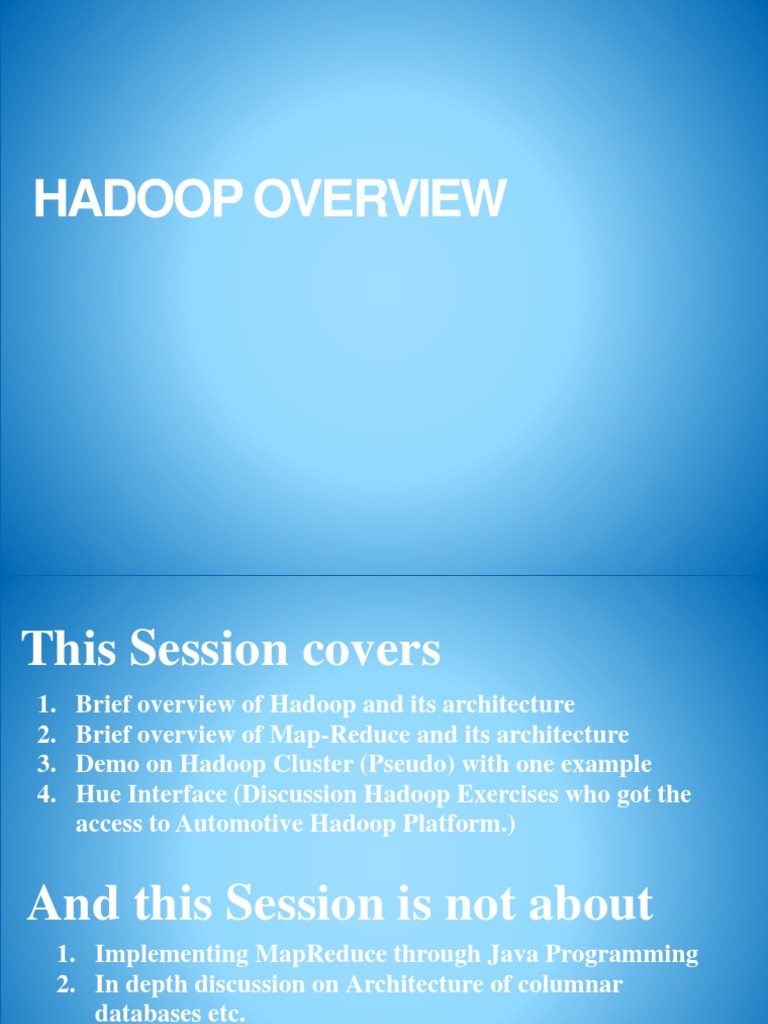 HADOOP OVERVIEW

This Session covers

1. Brief overview of Hadoop and its architecture
2. Brief overview of Map-Reduce and its architecture
3. Demo on Hadoop Cluster (Pseudo) with one example
4. Hue Interface (Discussion Hadoop Exercises who got the access to Automotive Hadoop Platform.)

And this Session is not about

1. Implementing MapReduce through Java Programming
2. In depth discussion on Architecture of columnar databases etc.